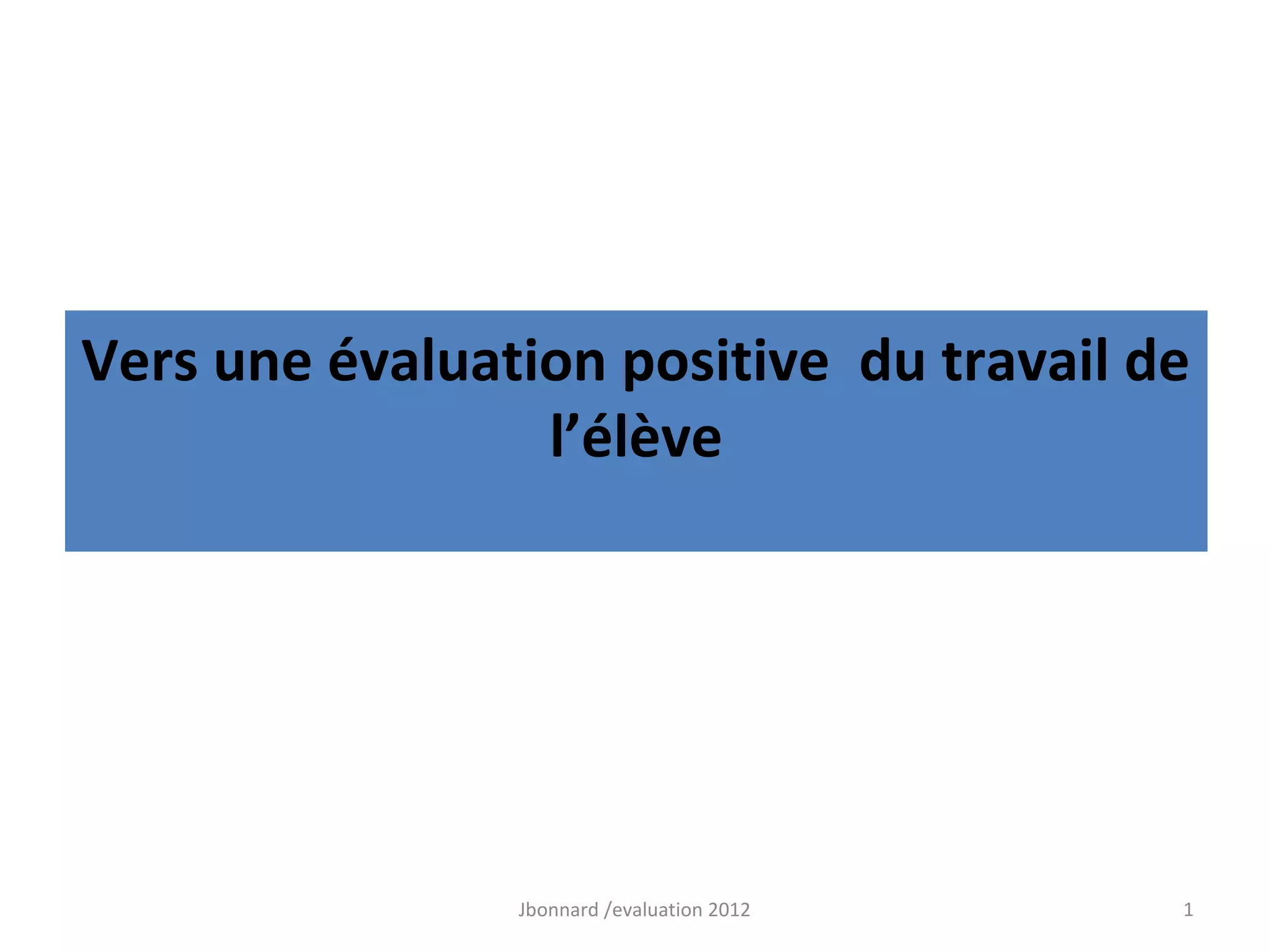 Vers une évaluation positive  du travail de l’élève

Jbonnard /evaluation 2012

1